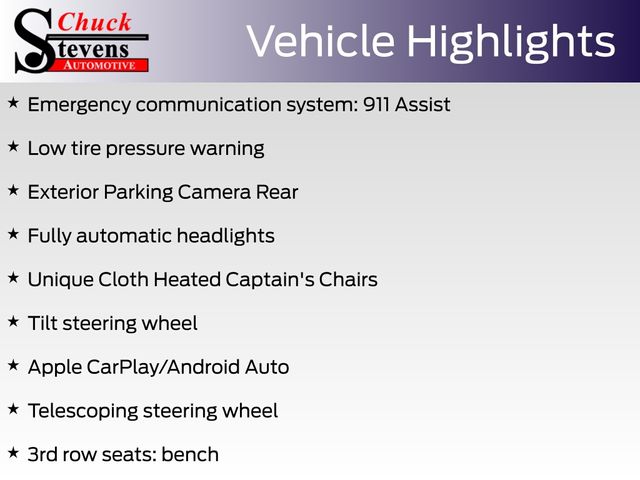 Chuck
Stevens
AUTOMOTIVE

Vehicle Highlights

★ Emergency communication system: 911 Assist

★ Low tire pressure warning

★ Exterior Parking Camera Rear

★ Fully automatic headlights

★ Unique Cloth Heated Captain's Chairs

★ Tilt steering wheel

★ Apple CarPlay/Android Auto

★ Telescoping steering wheel

★ 3rd row seats: bench